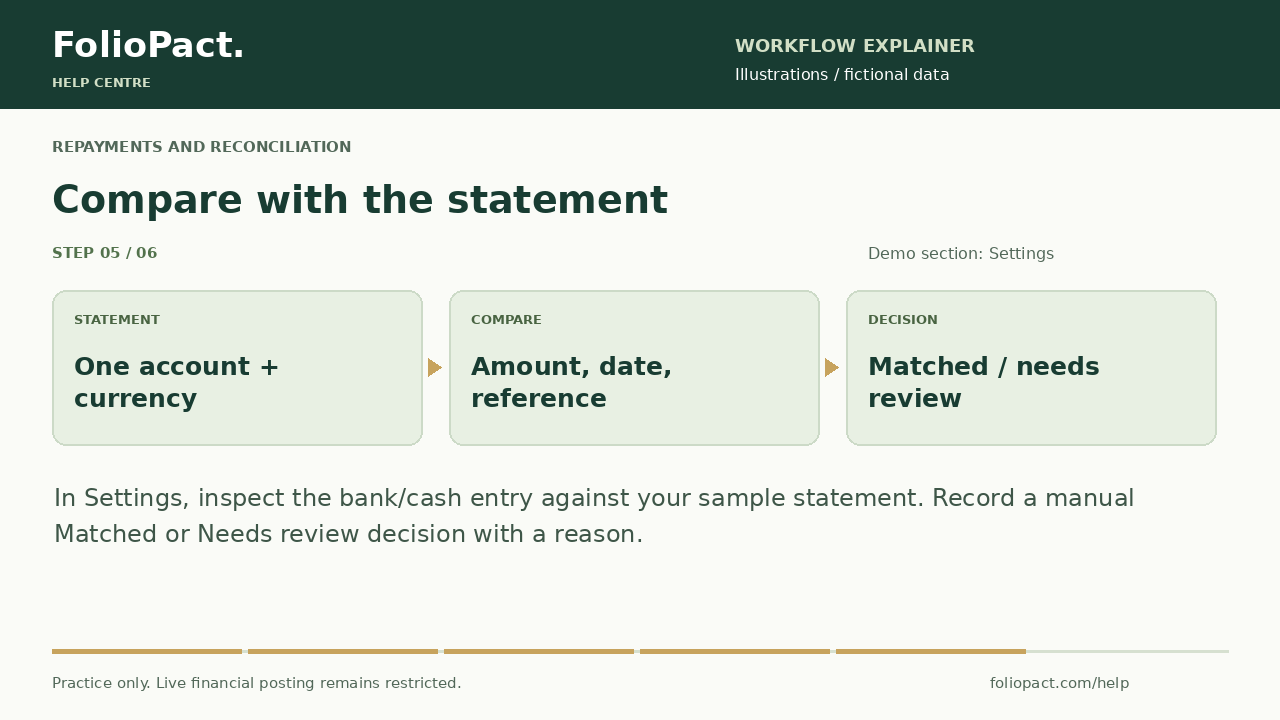 FolioPact.
HELP CENTRE

WORKFLOW EXPLAINER
Illustrations / fictional data

REPAYMENTS AND RECONCILIATION

Compare with the statement

STEP 05 / 06

Demo section: Settings

STATEMENT
One account + currency

COMPARE
Amount, date, reference

DECISION
Matched / needs review

In Settings, inspect the bank/cash entry against your sample statement. Record a manual Matched or Needs review decision with a reason.

Practice only. Live financial posting remains restricted.

foliopact.com/help